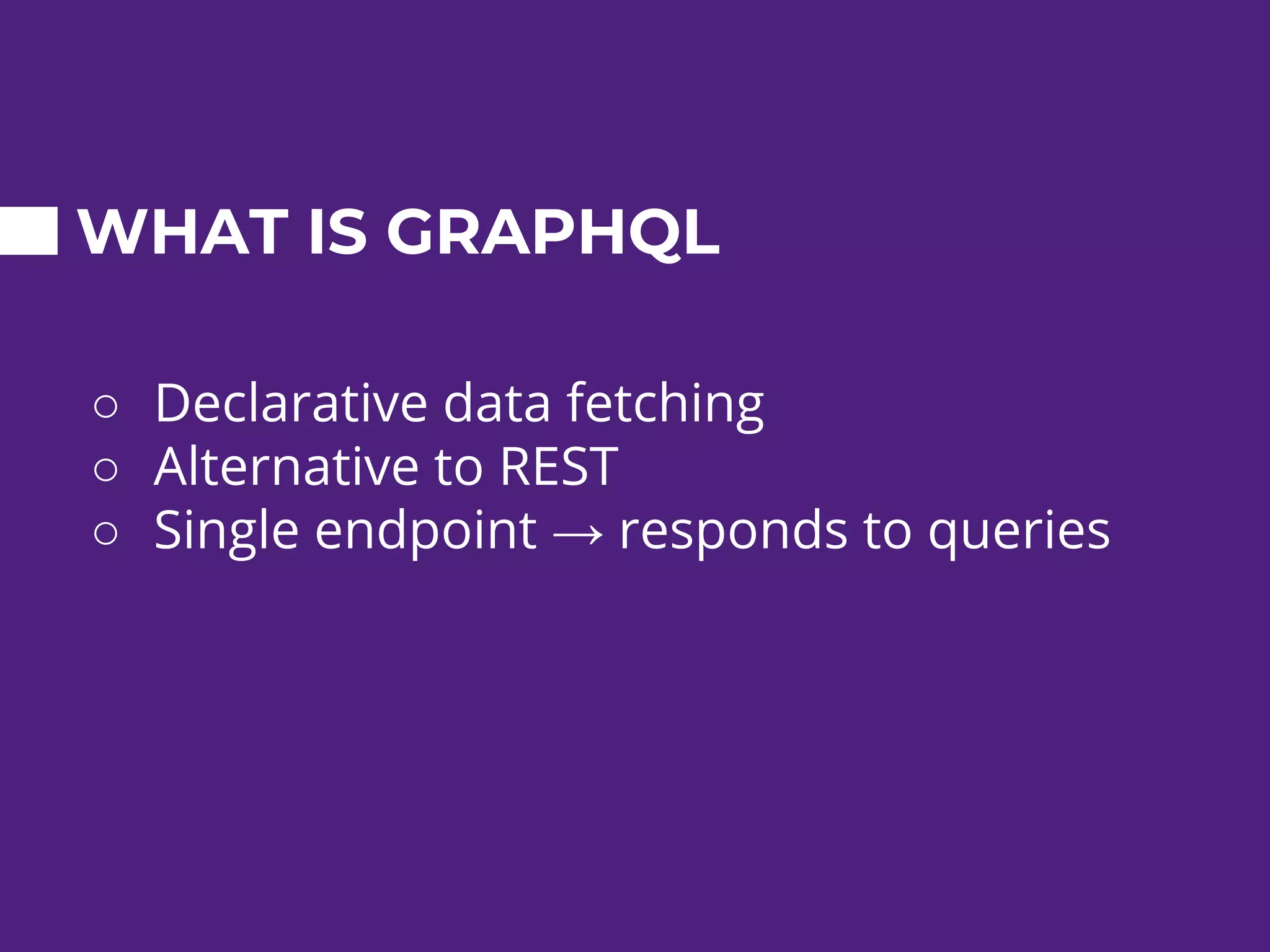 WHAT IS GRAPHQL

○ Declarative data fetching
○ Alternative to REST
○ Single endpoint → responds to queries